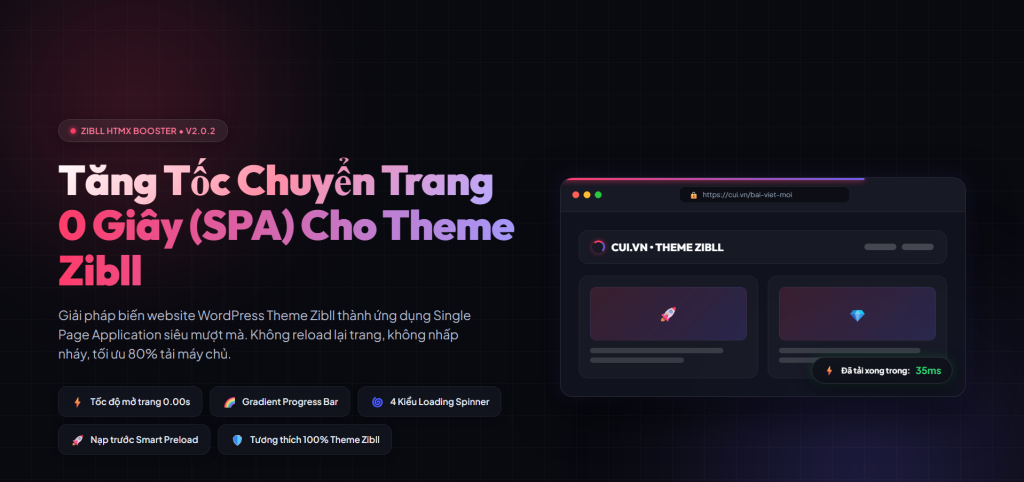 ZIBLL HTMX BOOSTER • V2.0.2

Tăng Tốc Chuyển Trang 0 Giây (SPA) Cho Theme Zibll

Giải pháp biến website WordPress Theme Zibll thành ứng dụng Single Page Application siêu mượt mà. Không reload lại trang, không nhấp nháy, tối ưu 80% tải máy chủ.

Tốc độ mở trang 0.00s

Gradient Progress Bar

4 Kiểu Loading Spinner

Nạp trước Smart Preload

Tương thích 100% Theme Zibll

https://cui.vn/bai-viet-moi

CUI.VN • THEME ZIBLL

Đã tải xong trong: 35ms